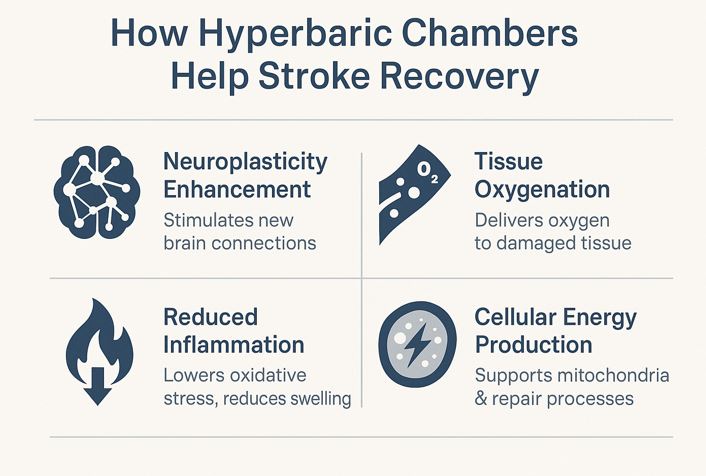 How Hyperbaric Chambers Help Stroke Recovery

Neuroplasticity Enhancement

Stimulates new brain connections

$O_2$

Tissue Oxygenation

Delivers oxygen to damaged tissue

Reduced Inflammation

Lowers oxidative stress, reduces swelling

Cellular Energy Production

Supports mitochondria & repair processes